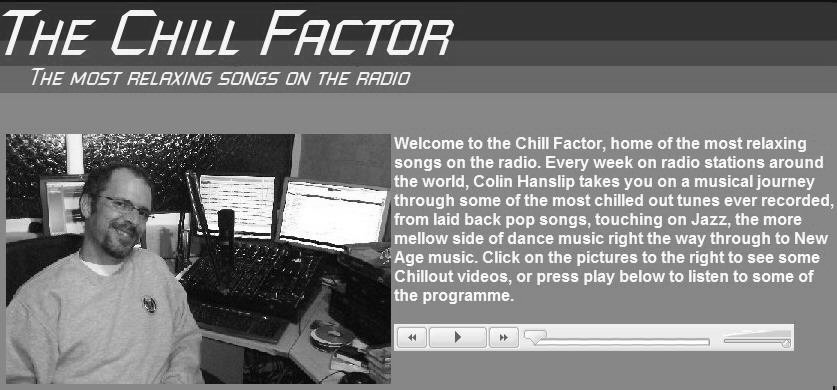 THE CHILL FACTOR

THE MOST RELAXING SONGS ON THE RADIO

Welcome to the Chill Factor, home of the most relaxing songs on the radio. Every week on radio stations around the world, Colin Hanslip takes you on a musical journey through some of the most chilled out tunes ever recorded, from laid back pop songs, touching on Jazz, the more mellow side of dance music right the way through to New Age music. Click on the pictures to the right to see some Chillout videos, or press play below to listen to some of the programme.